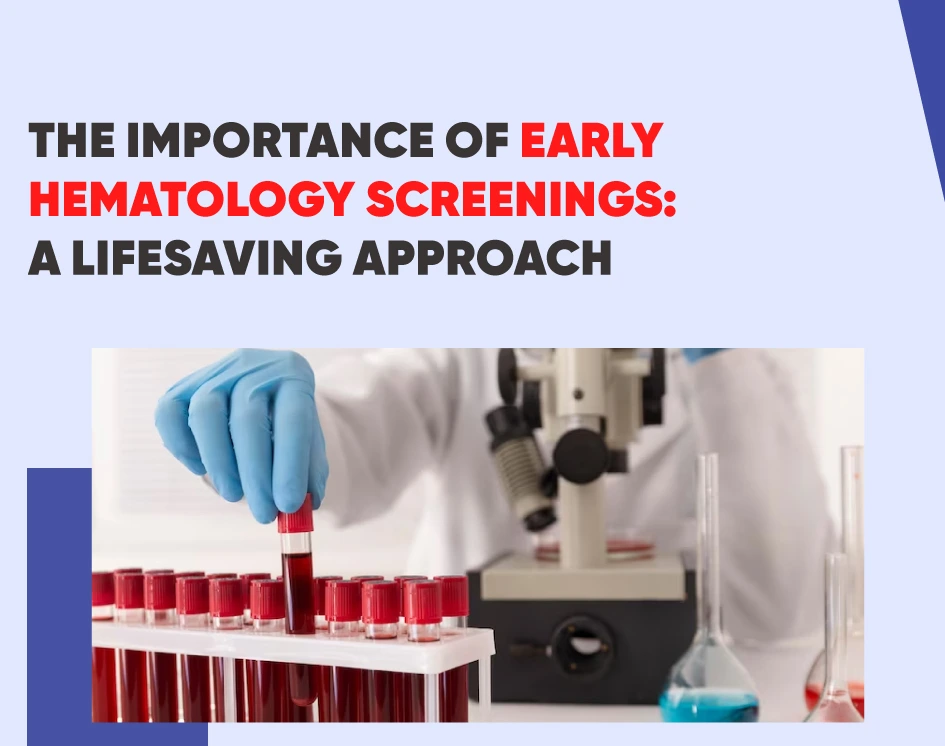 THE IMPORTANCE OF EARLY HEMATOLOGY SCREENINGS: A LIFESAVING APPROACH